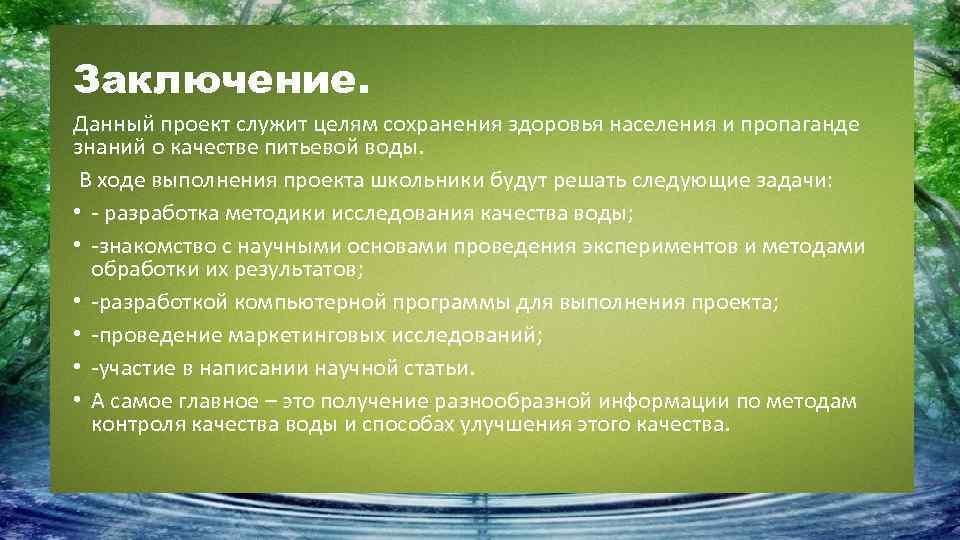 Заключение.

Данный проект служит целям сохранения здоровья населения и пропаганде знаний о качестве питьевой воды.

В ходе выполнения проекта школьники будут решать следующие задачи:

• - разработка методики исследования качества воды;
• -знакомство с научными основами проведения экспериментов и методами обработки их результатов;
• -разработкой компьютерной программы для выполнения проекта;
• -проведение маркетинговых исследований;
• -участие в написании научной статьи.
• А самое главное – это получение разнообразной информации по методам контроля качества воды и способах улучшения этого качества.